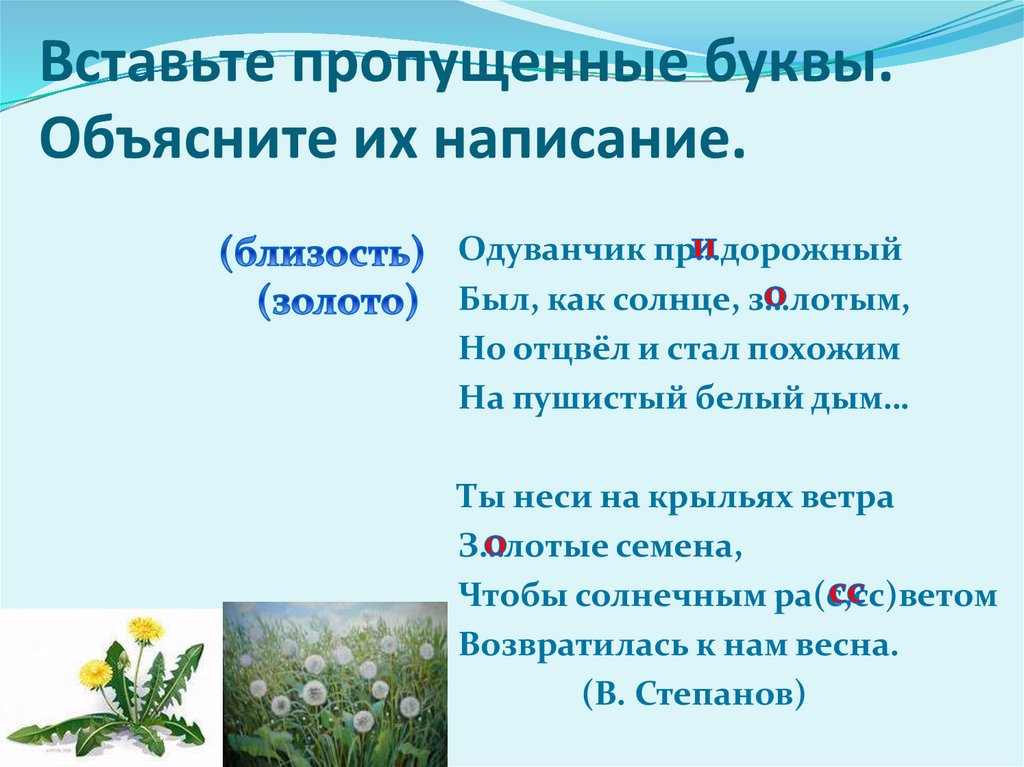 Вставьте пропущенные буквы. Объясните их написание.

(близость)
(золото)

Одуванчик пр..дорожный и
Был, как солнце, з..лотым, о
Но отцвёл и стал похожим
На пушистый белый дым…

Ты неси на крыльях ветра
З..лотые семена, о
Чтобы солнечным ра(с,сс)ветом сс
Возвратилась к нам весна.
(В. Степанов)